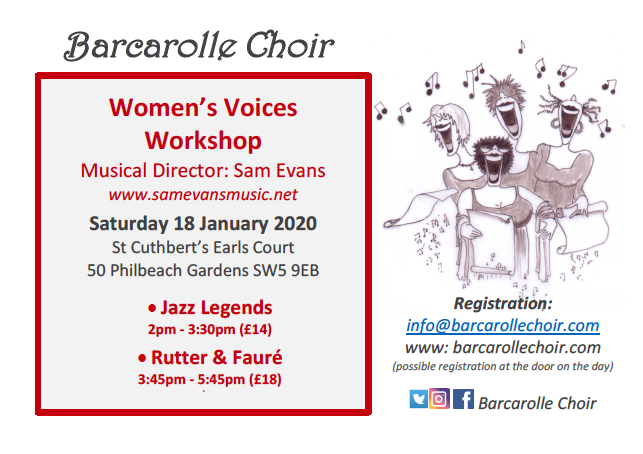 Barcarolle Choir

Women's Voices Workshop
Musical Director: Sam Evans
www.samevansmusic.net
Saturday 18 January 2020
St Cuthbert's Earls Court
50 Philbeach Gardens SW5 9EB

• Jazz Legends
2pm - 3:30pm (£14)
• Rutter & Fauré
3:45pm - 5:45pm (£18)

Registration:
info@barcarollechoir.com
www: barcarollechoir.com
(possible registration at the door on the day)

Barcarolle Choir